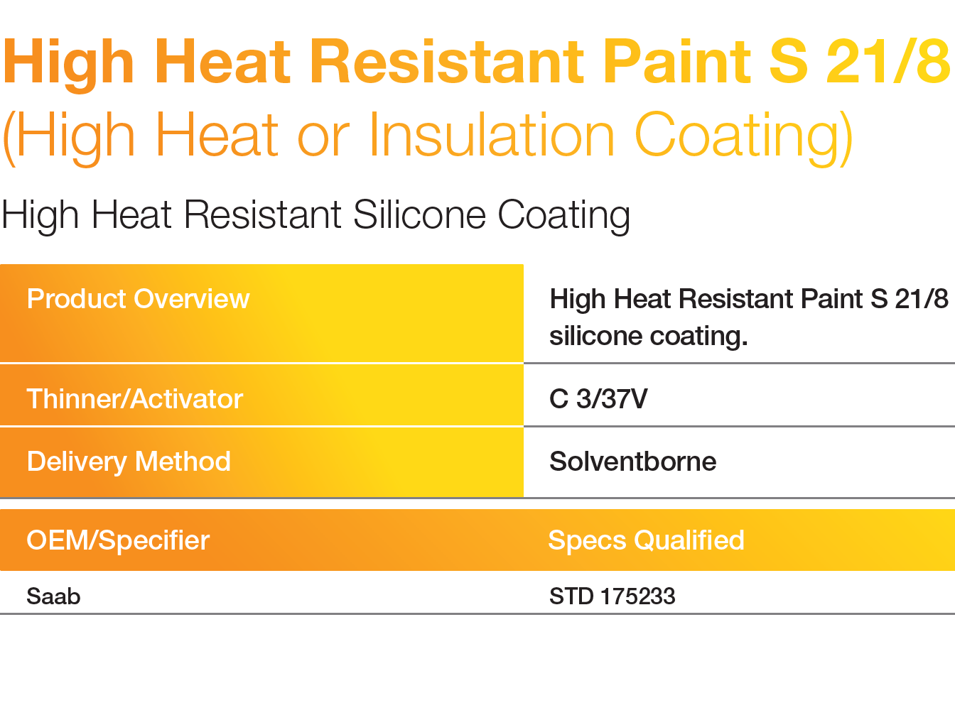 High Heat Resistant Paint S 21/8
(High Heat or Insulation Coating)

High Heat Resistant Silicone Coating

| Product Overview | High Heat Resistant Paint S 21/8 silicone coating. |
|---|---|
| Thinner/Activator | C 3/37V |
| Delivery Method | Solventborne |

| OEM/Specifier | Specs Qualified |
|---|---|
| Saab | STD 175233 |